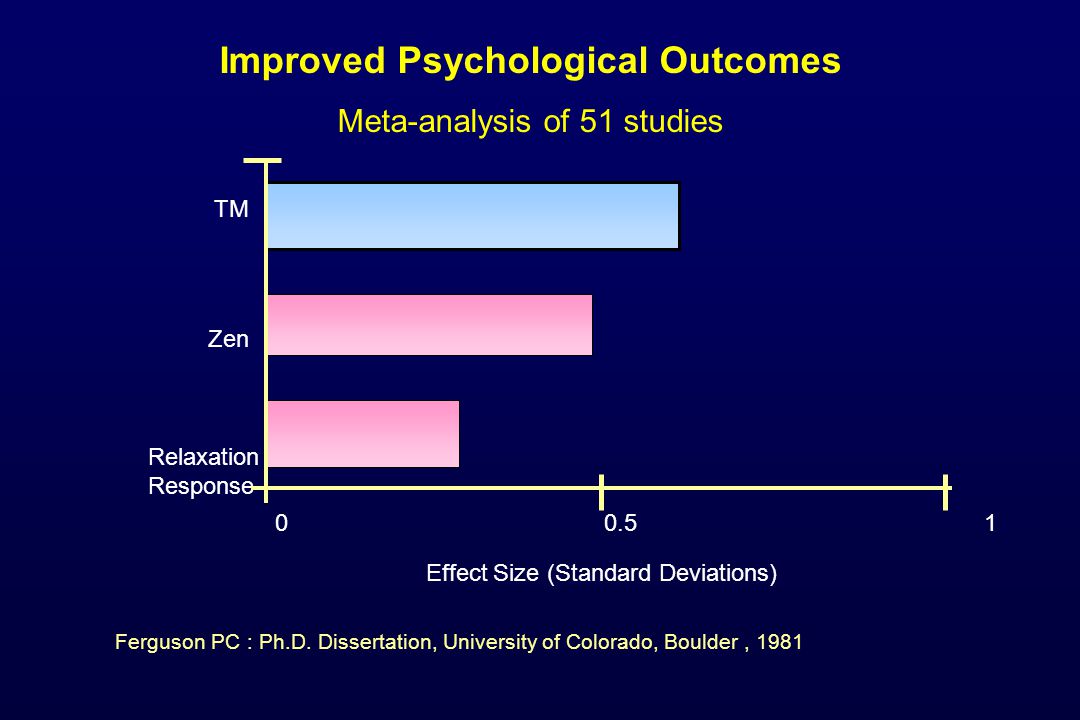 Improved Psychological Outcomes

Meta-analysis of 51 studies

TM

Zen

Relaxation Response

0

0.5

1

Effect Size (Standard Deviations)

Ferguson PC : Ph.D. Dissertation, University of Colorado, Boulder , 1981